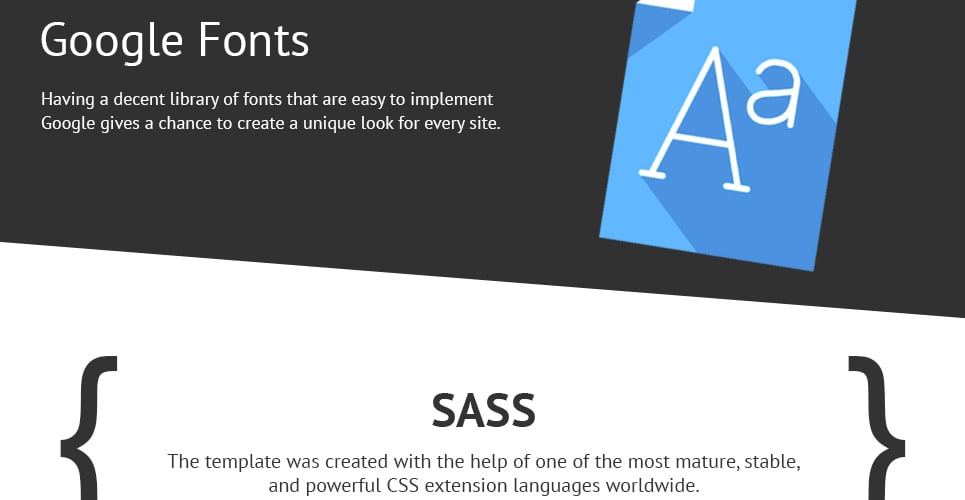 Google Fonts

Having a decent library of fonts that are easy to implement Google gives a chance to create a unique look for every site.

Aa

{

SASS

The template was created with the help of one of the most mature, stable, and powerful CSS extension languages worldwide.

}